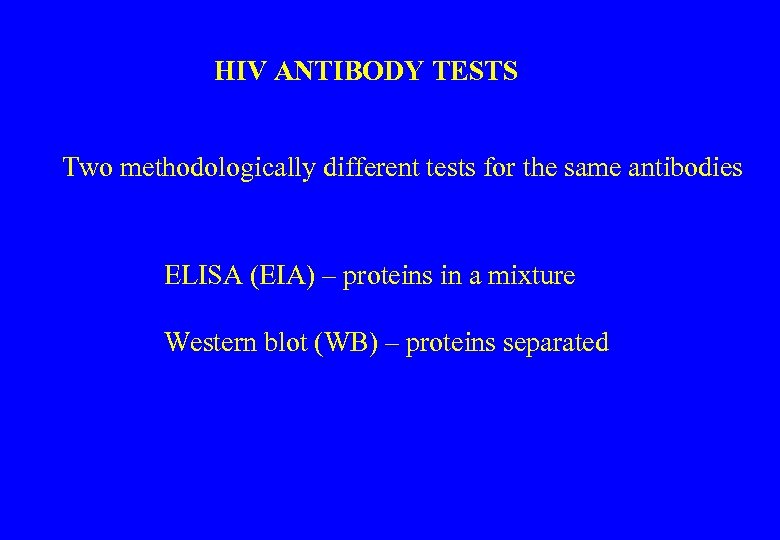 HIV ANTIBODY TESTS

Two methodologically different tests for the same antibodies

ELISA (EIA) – proteins in a mixture

Western blot (WB) – proteins separated